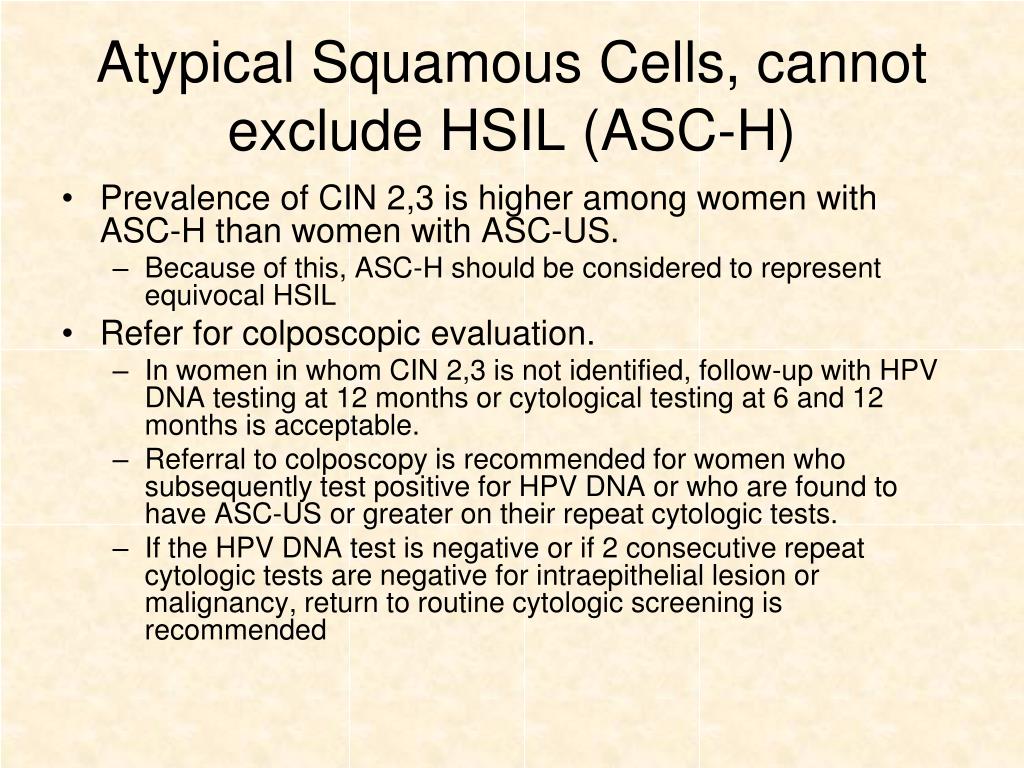 Atypical Squamous Cells, cannot exclude HSIL (ASC-H)

• Prevalence of CIN 2,3 is higher among women with ASC-H than women with ASC-US.
– Because of this, ASC-H should be considered to represent equivocal HSIL

• Refer for colposcopic evaluation.
– In women in whom CIN 2,3 is not identified, follow-up with HPV DNA testing at 12 months or cytological testing at 6 and 12 months is acceptable.
– Referral to colposcopy is recommended for women who subsequently test positive for HPV DNA or who are found to have ASC-US or greater on their repeat cytologic tests.
– If the HPV DNA test is negative or if 2 consecutive repeat cytologic tests are negative for intraepithelial lesion or malignancy, return to routine cytologic screening is recommended